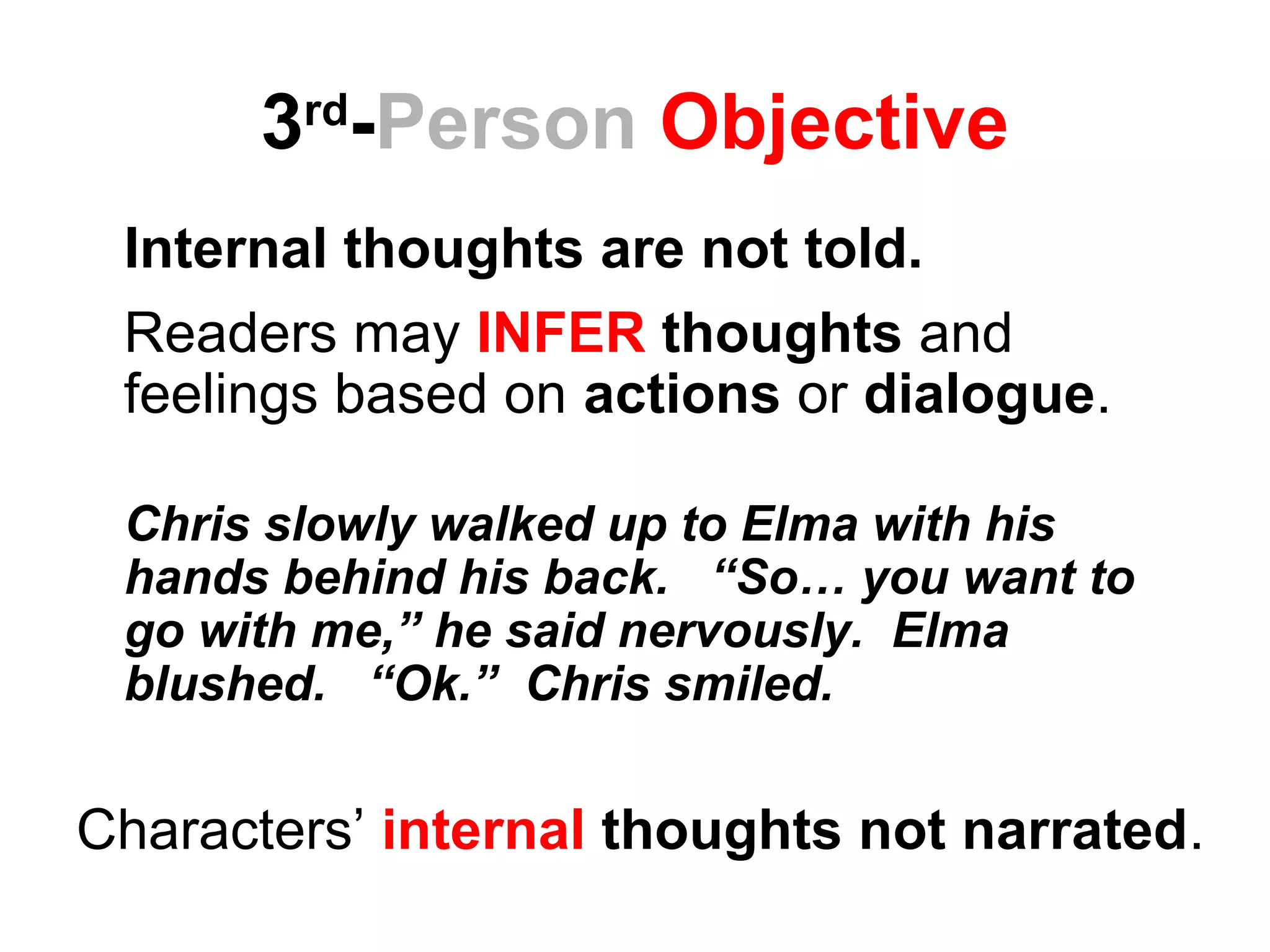 3rd-Person Objective

Internal thoughts are not told.

Readers may INFER thoughts and feelings based on actions or dialogue.

Chris slowly walked up to Elma with his hands behind his back. “So… you want to go with me,” he said nervously. Elma blushed. “Ok.” Chris smiled.

Characters’ internal thoughts not narrated.